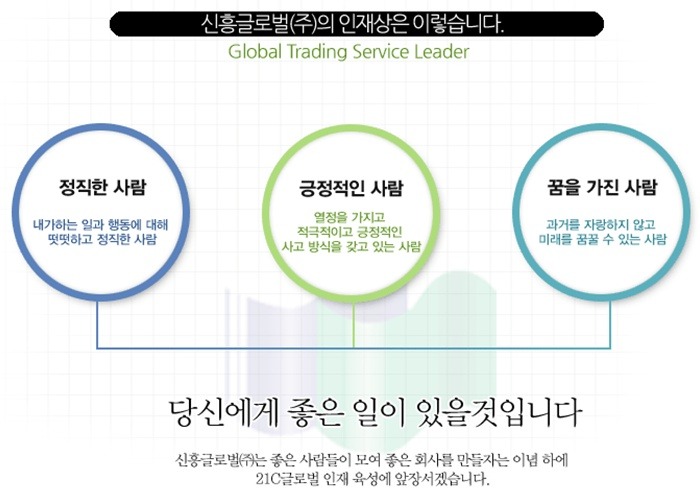 신흥글로벌(주)의 인재상은 이렇습니다.
Global Trading Service Leader

정직한 사람
내가하는 일과 행동에 대해 떳떳하고 정직한 사람

긍정적인 사람
열정을 가지고 적극적이고 긍정적인 사고 방식을 갖고 있는 사람

꿈을 가진 사람
과거를 자랑하지 않고 미래를 꿈꿀 수 있는 사람

당신에게 좋은 일이 있을것입니다

신흥글로벌㈜는 좋은 사람들이 모여 좋은 회사를 만들자는 이념 하에 21C글로벌 인재 육성에 앞장서겠습니다.